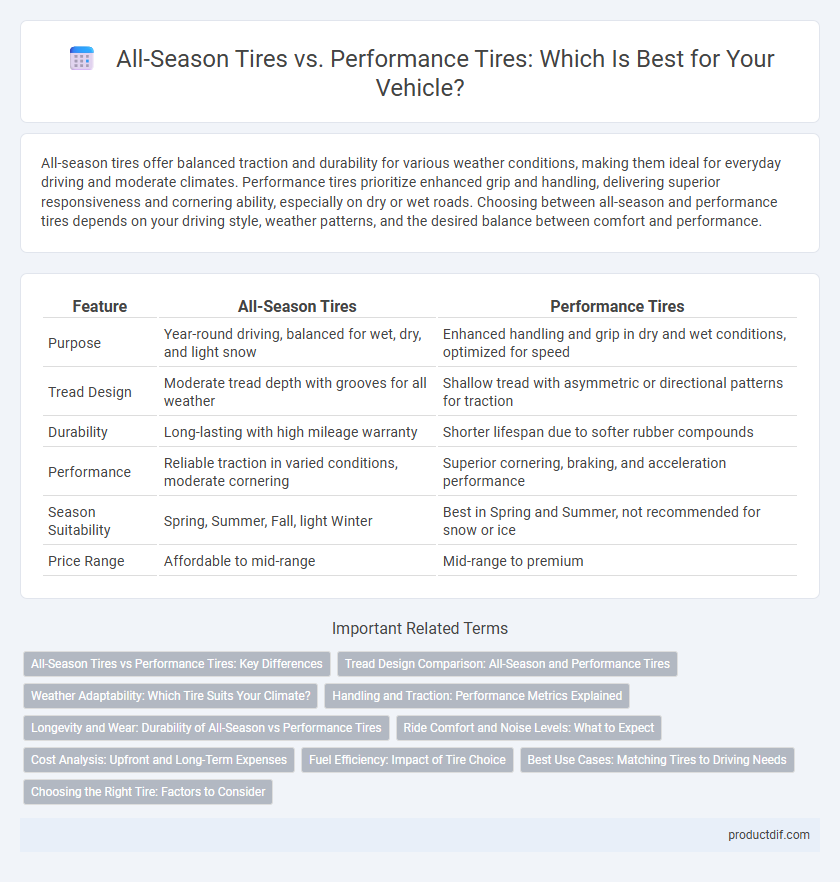 All-Season Tires vs. Performance Tires: Which Is Best for Your Vehicle?

All-season tires offer balanced traction and durability for various weather conditions, making them ideal for everyday driving and moderate climates. Performance tires prioritize enhanced grip and handling, delivering superior responsiveness and cornering ability, especially on dry or wet roads. Choosing between all-season and performance tires depends on your driving style, weather patterns, and the desired balance between comfort and performance.

| Feature | All-Season Tires | Performance Tires |
|---|---|---|
| Purpose | Year-round driving, balanced for wet, dry, and light snow | Enhanced handling and grip in dry and wet conditions, optimized for speed |
| Tread Design | Moderate tread depth with grooves for all weather | Shallow tread with asymmetric or directional patterns for traction |
| Durability | Long-lasting with high mileage warranty | Shorter lifespan due to softer rubber compounds |
| Performance | Reliable traction in varied conditions, moderate cornering | Superior cornering, braking, and acceleration performance |
| Season Suitability | Spring, Summer, Fall, light Winter | Best in Spring and Summer, not recommended for snow or ice |
| Price Range | Affordable to mid-range | Mid-range to premium |

Important Related Terms

All-Season Tires vs Performance Tires: Key Differences
Tread Design Comparison: All-Season and Performance Tires
Weather Adaptability: Which Tire Suits Your Climate?
Handling and Traction: Performance Metrics Explained
Longevity and Wear: Durability of All-Season vs Performance Tires
Ride Comfort and Noise Levels: What to Expect
Cost Analysis: Upfront and Long-Term Expenses
Fuel Efficiency: Impact of Tire Choice
Best Use Cases: Matching Tires to Driving Needs
Choosing the Right Tire: Factors to Consider

productdif.com